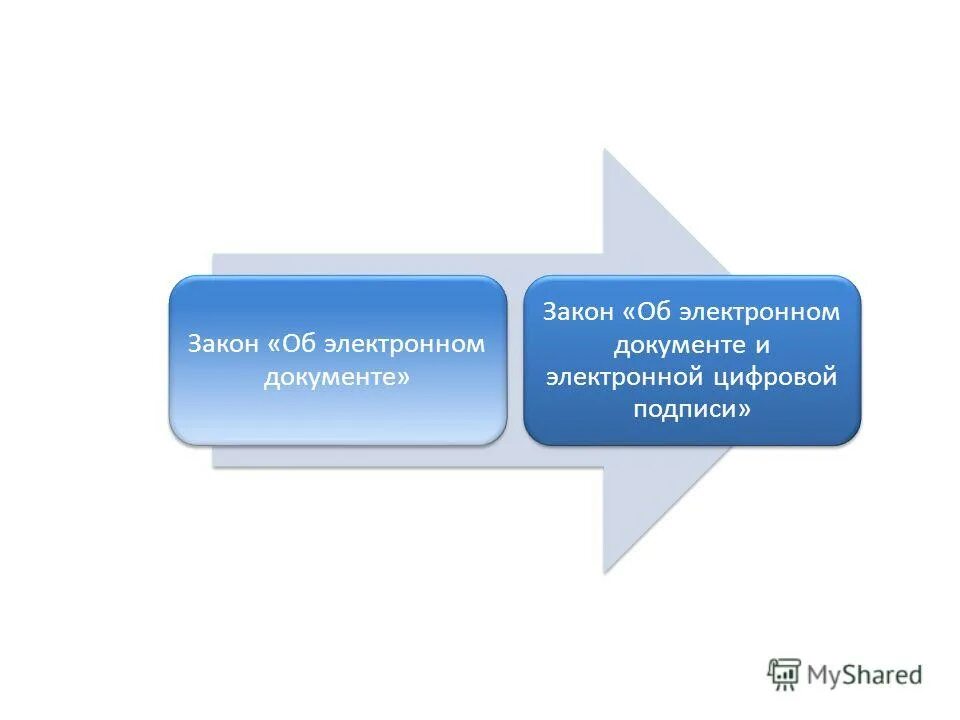 Закон «Об электронном документе»

Закон «Об электронном документе и электронной цифровой подписи»

MyShared